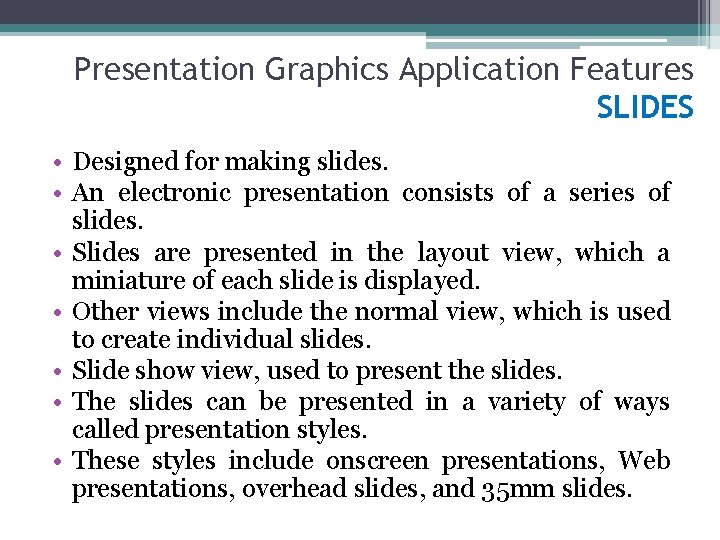 Presentation Graphics Application Features
SLIDES

• Designed for making slides.
• An electronic presentation consists of a series of slides.
• Slides are presented in the layout view, which a miniature of each slide is displayed.
• Other views include the normal view, which is used to create individual slides.
• Slide show view, used to present the slides.
• The slides can be presented in a variety of ways called presentation styles.
• These styles include onscreen presentations, Web presentations, overhead slides, and 35mm slides.